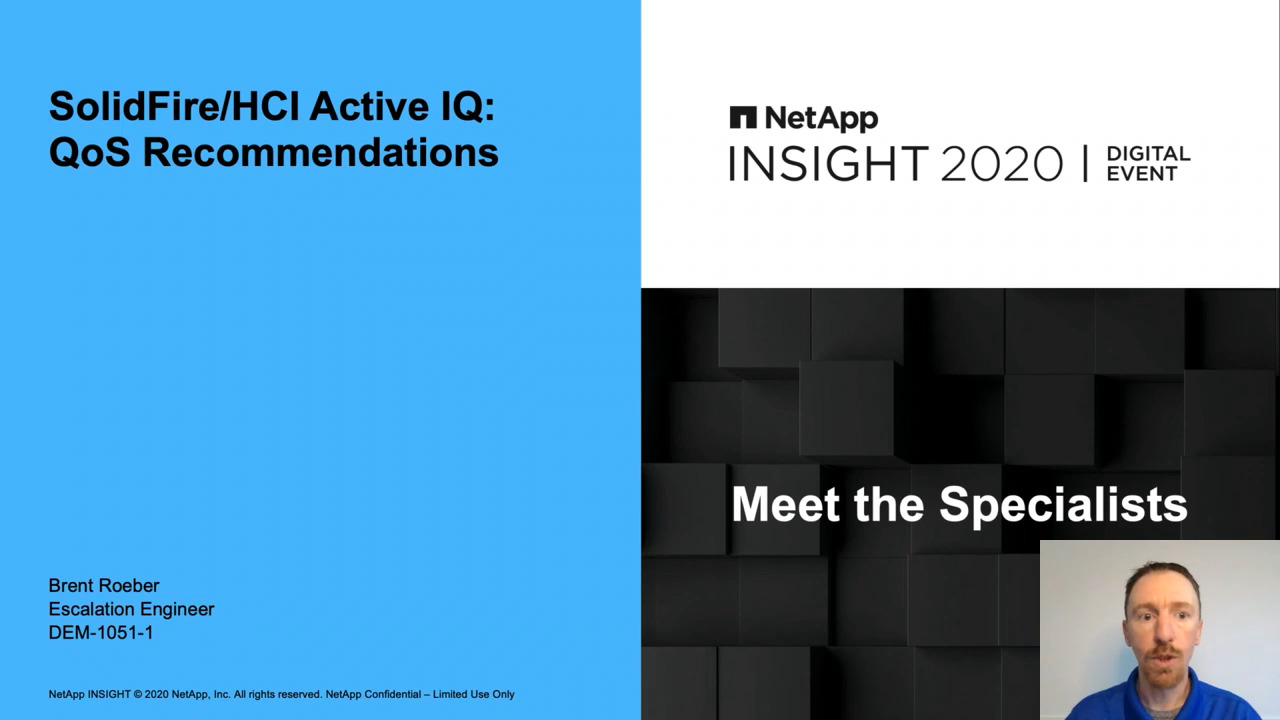 SolidFire/HCI Active IQ: QoS Recommendations

Brent Roeber
Escalation Engineer
DEM-1051-1

NetApp INSIGHT © 2020 NetApp, Inc. All rights reserved. NetApp Confidential – Limited Use Only

NetApp
INSIGHT 2020 | DIGITAL EVENT

Meet the Specialists